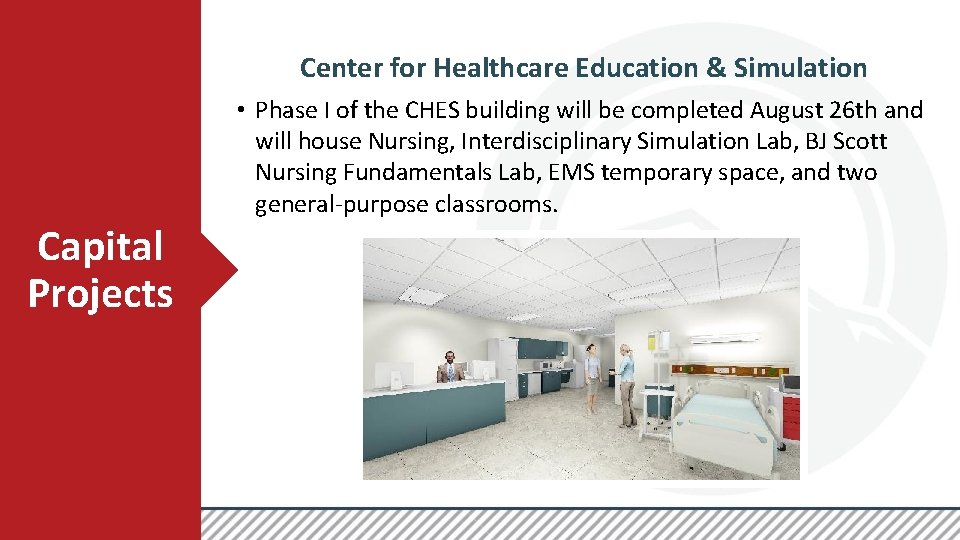 Capital Projects

Center for Healthcare Education & Simulation

• Phase I of the CHES building will be completed August 26th and will house Nursing, Interdisciplinary Simulation Lab, BJ Scott Nursing Fundamentals Lab, EMS temporary space, and two general-purpose classrooms.